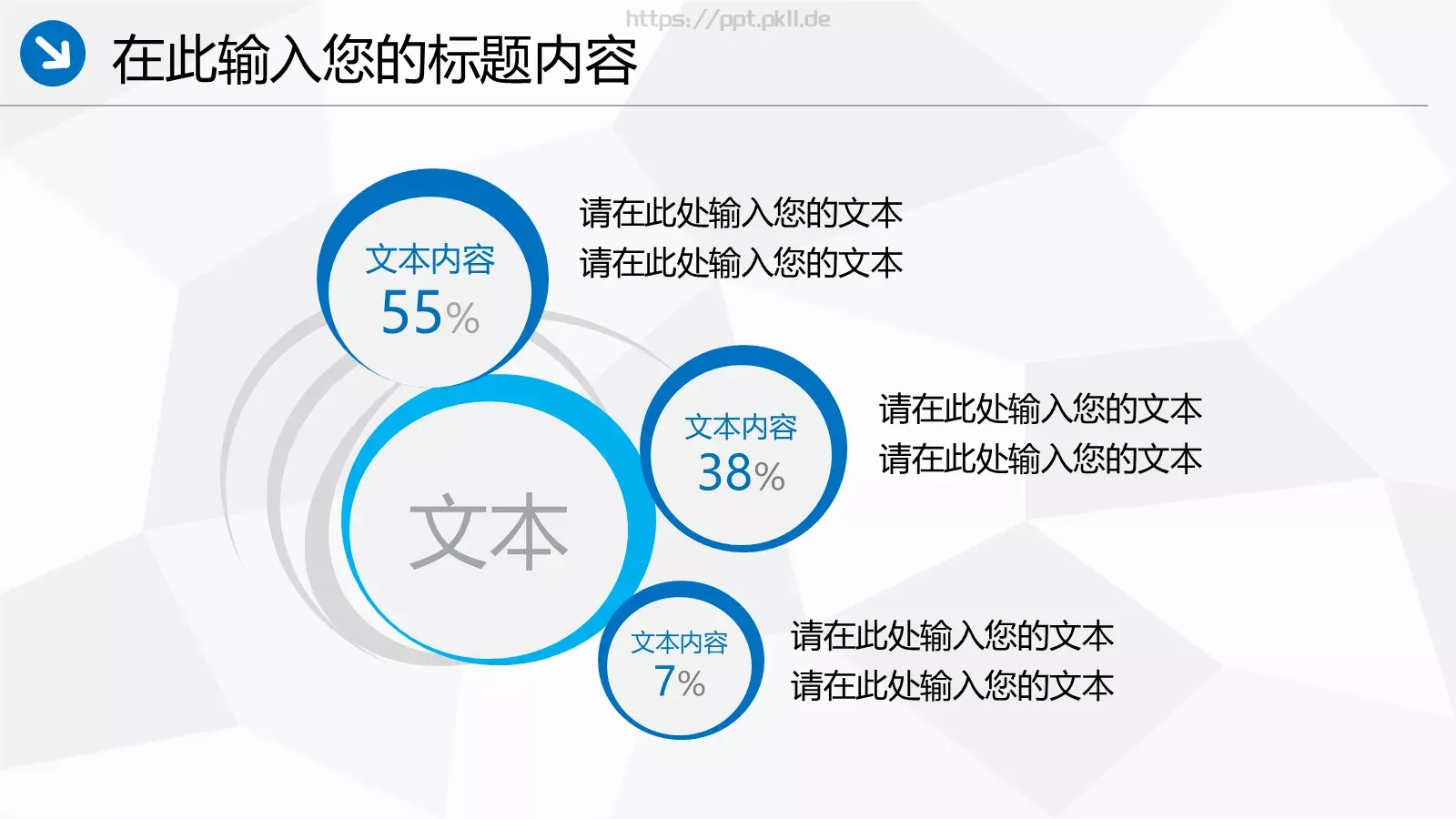 https://ppt.pkll.de

在此输入您的标题内容

文本内容
55%

请在此处输入您的文本
请在此处输入您的文本

文本

文本内容
38%

请在此处输入您的文本
请在此处输入您的文本

文本内容
7%

请在此处输入您的文本
请在此处输入您的文本